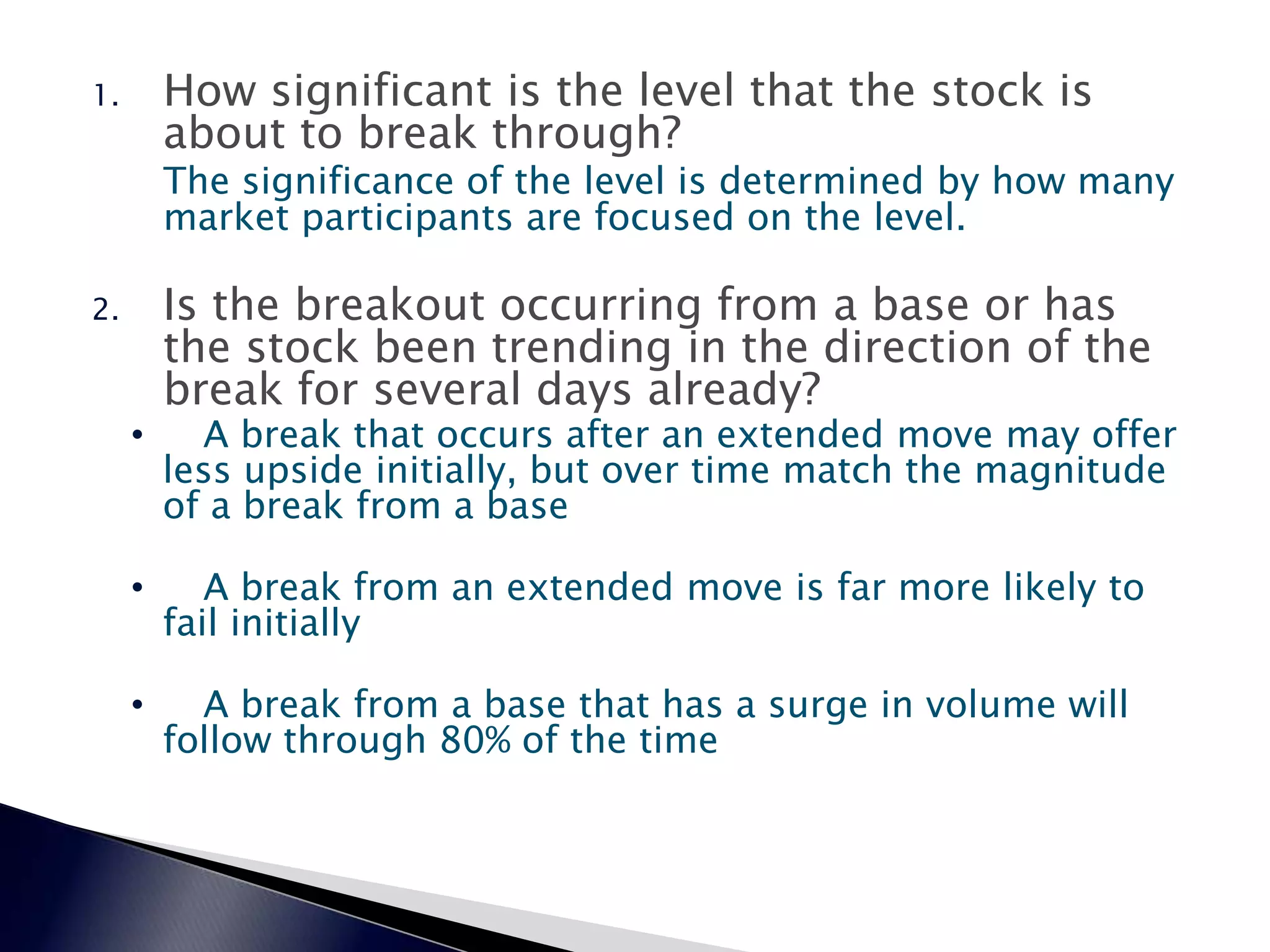 1. How significant is the level that the stock is about to break through?

The significance of the level is determined by how many market participants are focused on the level.

2. Is the breakout occurring from a base or has the stock been trending in the direction of the break for several days already?

• A break that occurs after an extended move may offer less upside initially, but over time match the magnitude of a break from a base

• A break from an extended move is far more likely to fail initially

• A break from a base that has a surge in volume will follow through 80% of the time